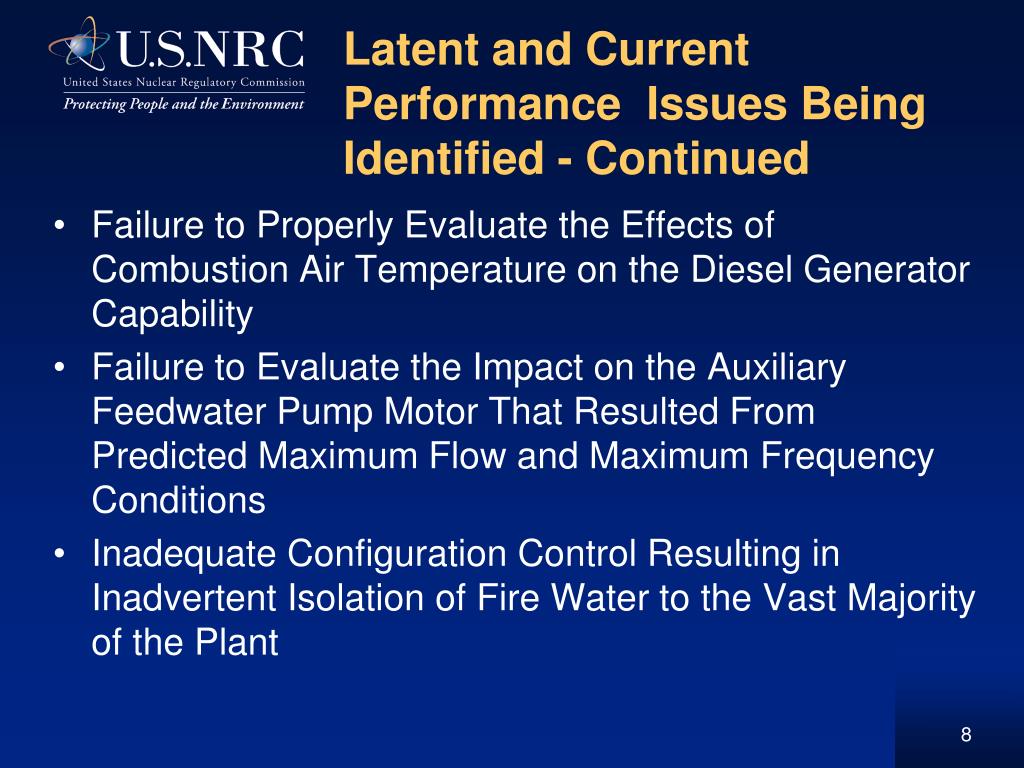 U.S.NRC
United States Nuclear Regulatory Commission
Protecting People and the Environment

Latent and Current Performance Issues Being Identified - Continued

• Failure to Properly Evaluate the Effects of Combustion Air Temperature on the Diesel Generator Capability
• Failure to Evaluate the Impact on the Auxiliary Feedwater Pump Motor That Resulted From Predicted Maximum Flow and Maximum Frequency Conditions
• Inadequate Configuration Control Resulting in Inadvertent Isolation of Fire Water to the Vast Majority of the Plant

8